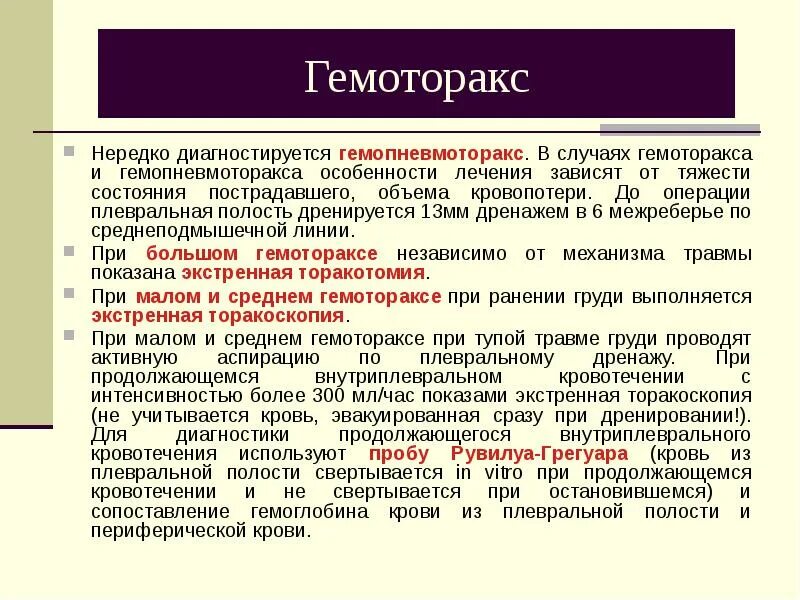 Гемоторакс

Нередко диагностируется гемопневмоторакс. В случаях гемоторакса и гемопневмоторакса особенности лечения зависят от тяжести состояния пострадавшего, объема кровопотери. До операции плевральная полость дренируется 13мм дренажем в 6 межреберье по среднеподмышечной линии.

При большом гемотораксе независимо от механизма травмы показана экстренная торакотомия.

При малом и среднем гемотораксе при ранении груди выполняется экстренная торакоскопия.

При малом и среднем гемотораксе при тупой травме груди проводят активную аспирацию по плевральному дренажу. При продолжающемся внутриплевральном кровотечении с интенсивностью более 300 мл/час показами экстренная торакоскопия (не учитывается кровь, эвакуированная сразу при дренировании!). Для диагностики продолжающегося внутриплеврального кровотечения используют пробу Рувилуа-Грегуара (кровь из плевральной полости свертывается in vitro при продолжающемся кровотечении и не свертывается при остановившемся) и сопоставление гемоглобина крови из плевральной полости и периферической крови.